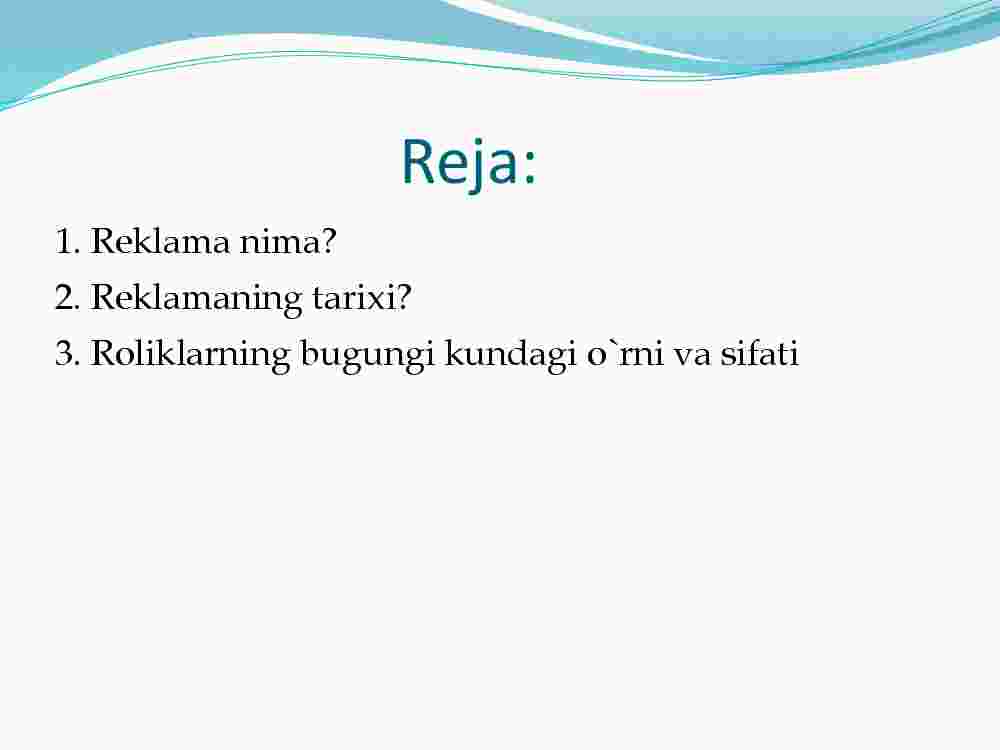 Reja:

1. Reklama nima?
2. Reklamaning tarixi?
3. Roliklarning bugungi kundagi o`rni va sifati